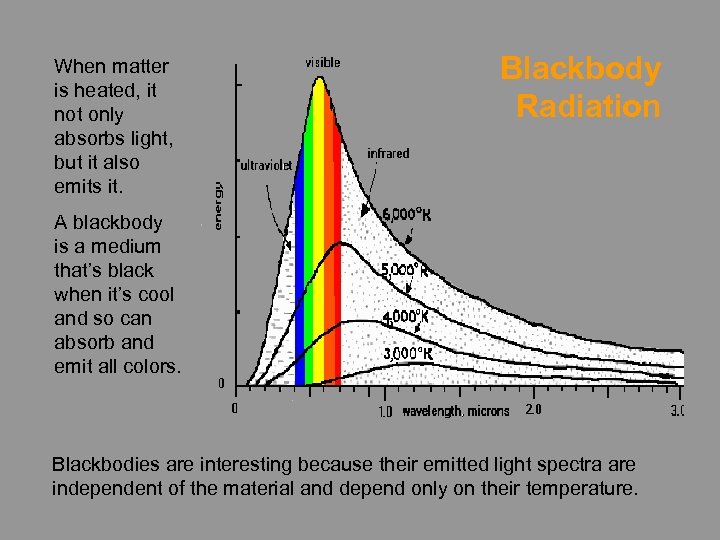 Blackbody Radiation

When matter is heated, it not only absorbs light, but it also emits it.

A blackbody is a medium that's black when it's cool and so can absorb and emit all colors.

visible
ultraviolet
infrared
energy
6,000°K
5,000°K
4,000°K
3,000°K
0
0
1.0
wavelength, microns
2.0
3.0

Blackbodies are interesting because their emitted light spectra are independent of the material and depend only on their temperature.